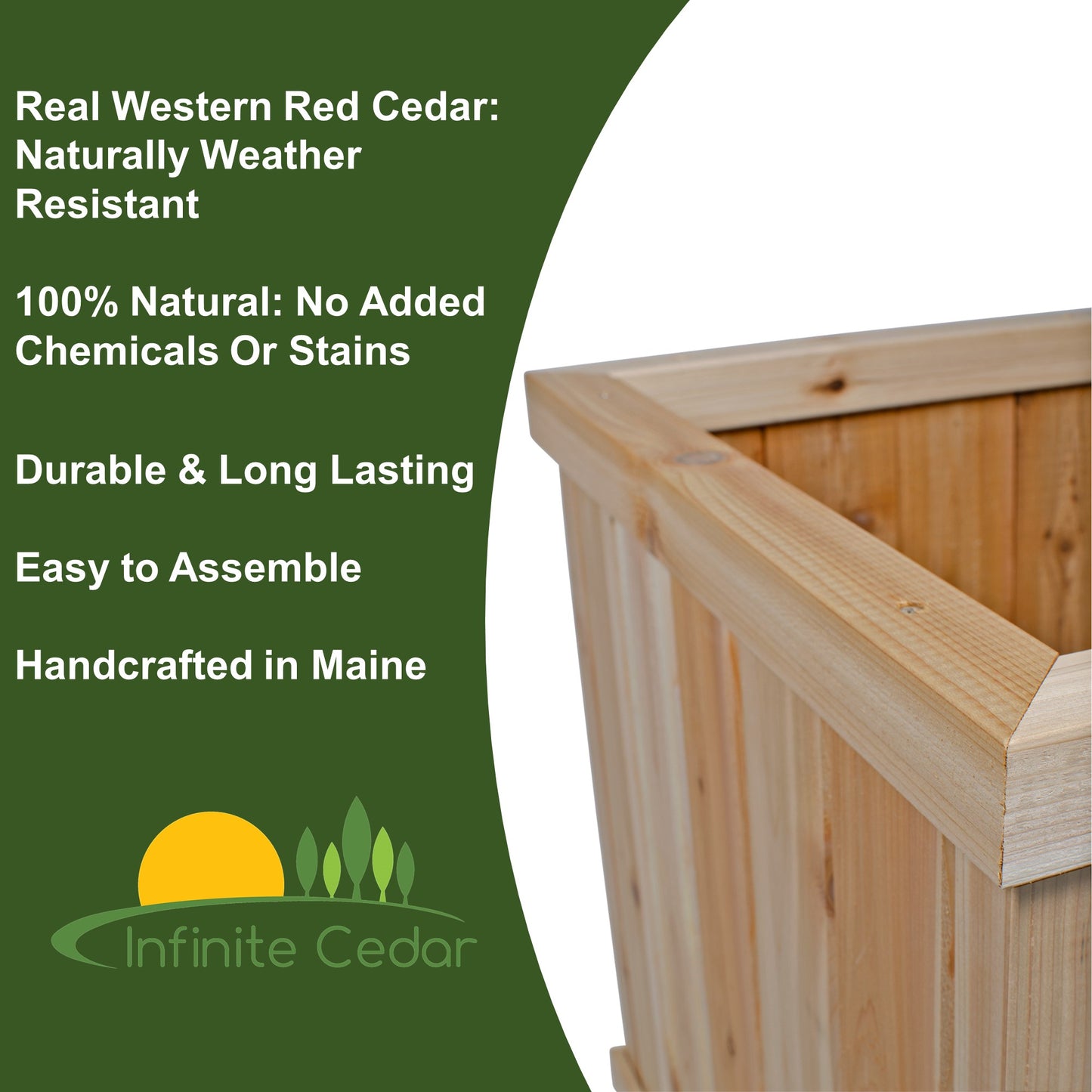 Real Western Red Cedar: Naturally Weather Resistant

100% Natural: No Added Chemicals Or Stains

Durable & Long Lasting

Easy to Assemble

Handcrafted in Maine

Infinite Cedar